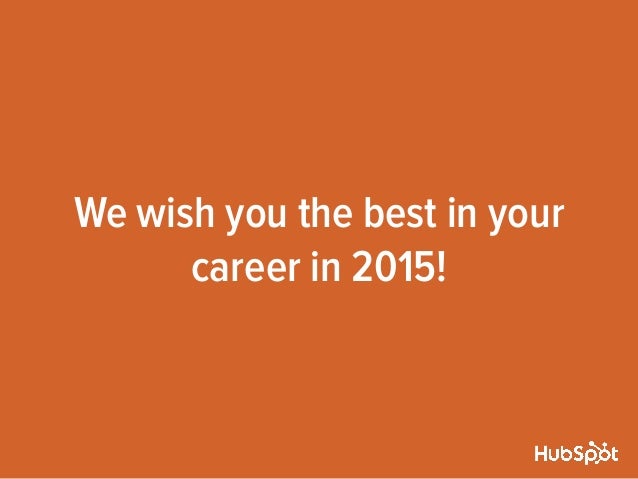 We wish you the best in your career in 2015!

HubSpot